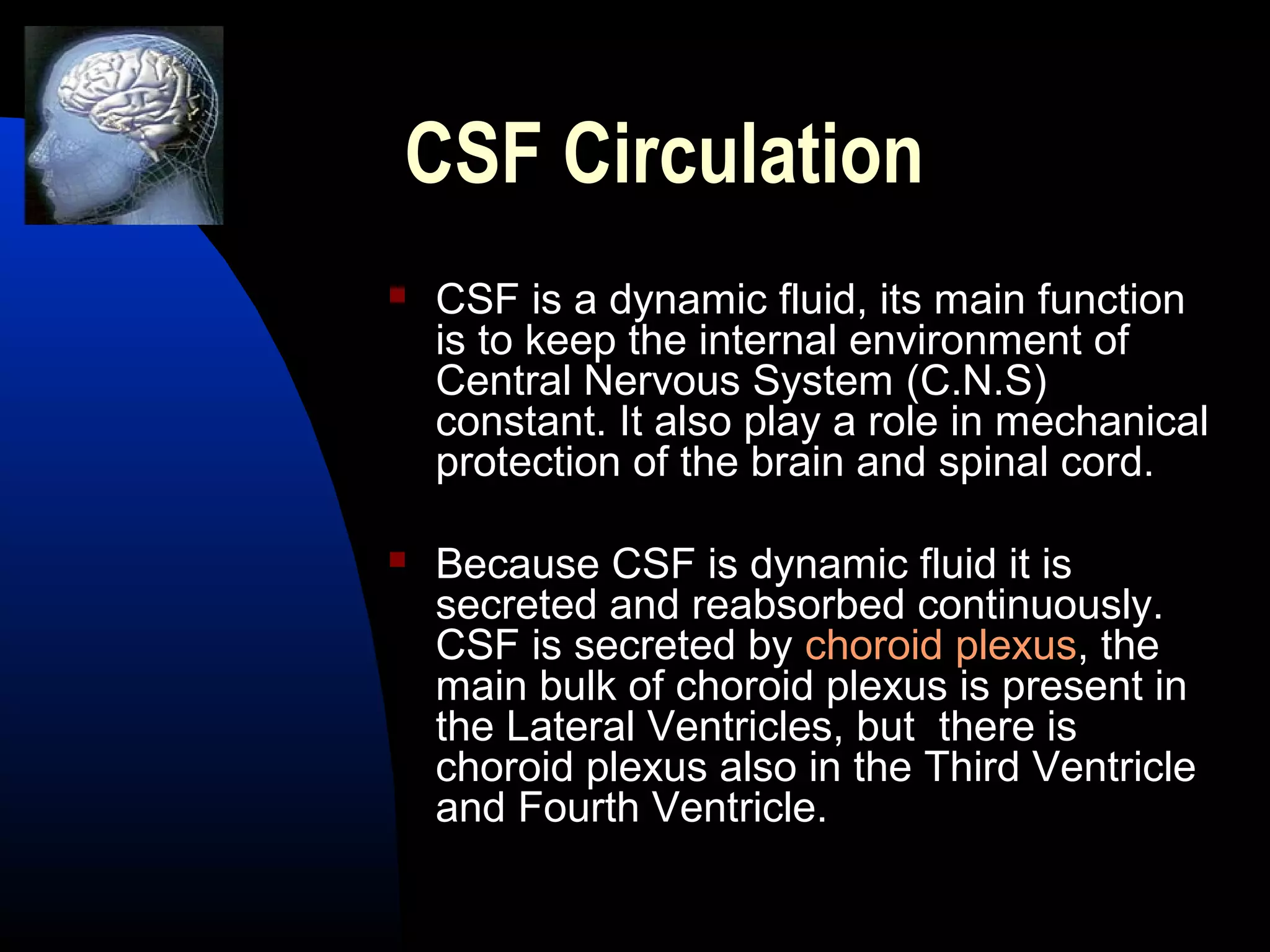 CSF Circulation

CSF is a dynamic fluid, its main function is to keep the internal environment of Central Nervous System (C.N.S) constant. It also play a role in mechanical protection of the brain and spinal cord.

Because CSF is dynamic fluid it is secreted and reabsorbed continuously. CSF is secreted by choroid plexus, the main bulk of choroid plexus is present in the Lateral Ventricles, but there is choroid plexus also in the Third Ventricle and Fourth Ventricle.